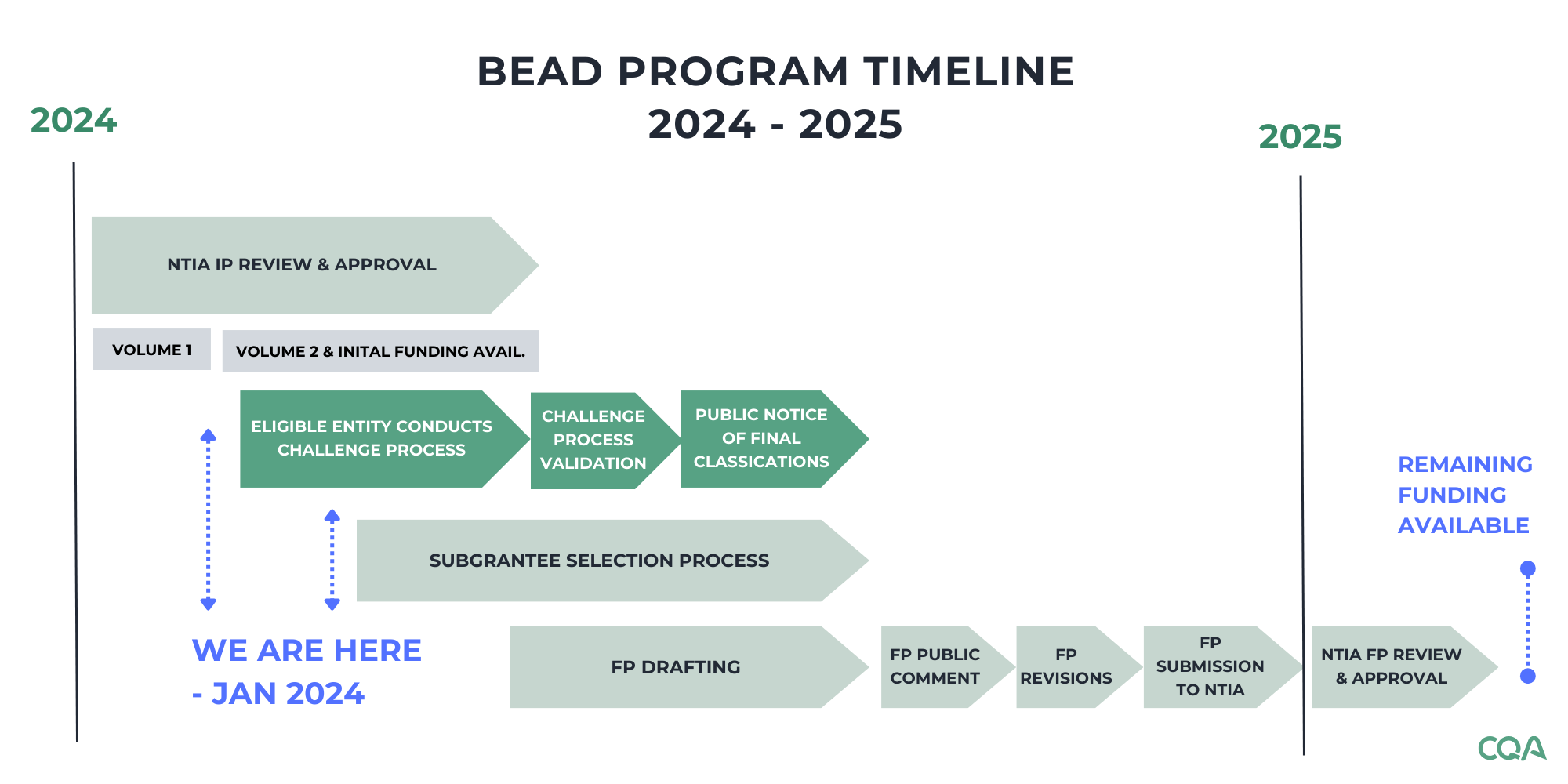 BEAD PROGRAM TIMELINE
2024 - 2025

2024

2025

NTIA IP REVIEW & APPROVAL

VOLUME 1

VOLUME 2 & INITAL FUNDING AVAIL.

ELIGIBLE ENTITY CONDUCTS CHALLENGE PROCESS

CHALLENGE PROCESS VALIDATION

PUBLIC NOTICE OF FINAL CLASSICATIONS

REMAINING FUNDING AVAILABLE

SUBGRANTEE SELECTION PROCESS

WE ARE HERE - JAN 2024

FP DRAFTING

FP PUBLIC COMMENT

FP REVISIONS

FP SUBMISSION TO NTIA

NTIA FP REVIEW & APPROVAL

CQA